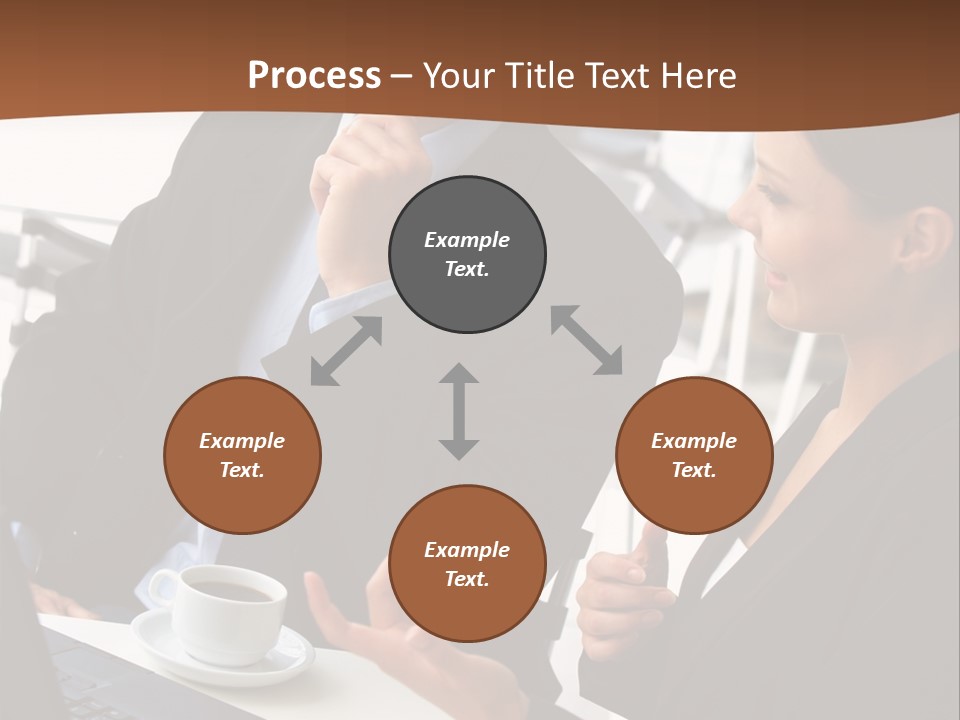 Process – Your Title Text Here

Example Text.

Example Text.

Example Text.

Example Text.